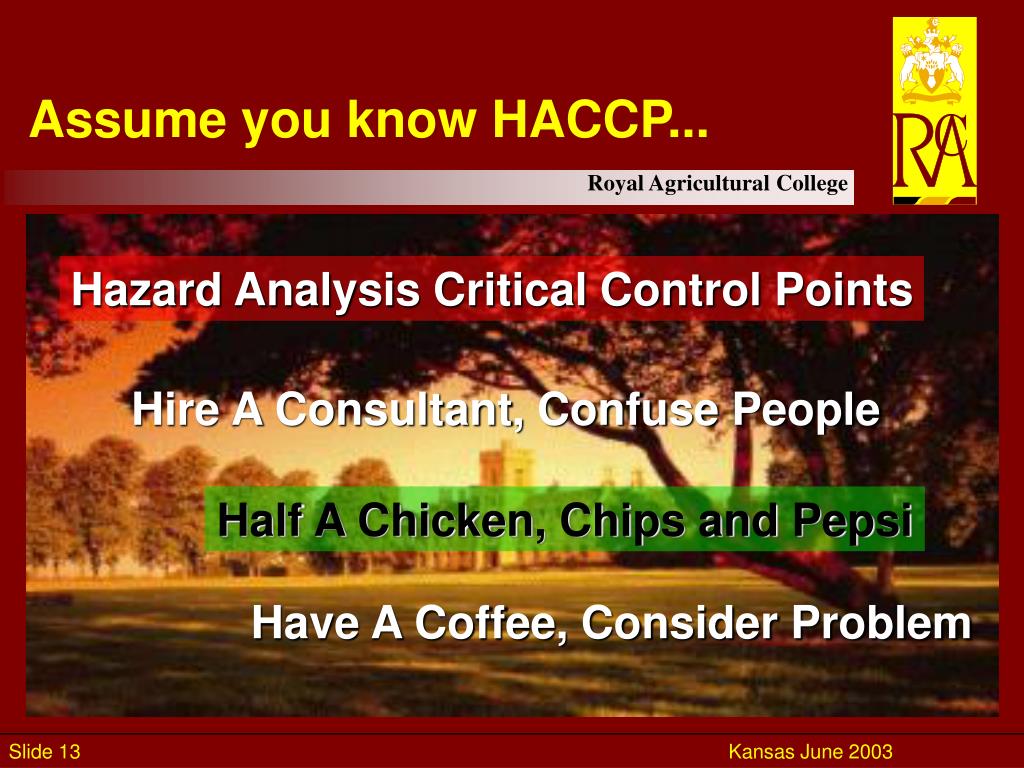 Assume you know HACCP...

Royal Agricultural College

RA

Hazard Analysis Critical Control Points

Hire A Consultant, Confuse People

Half A Chicken, Chips and Pepsi

Have A Coffee, Consider Problem

Slide 13

Kansas June 2003